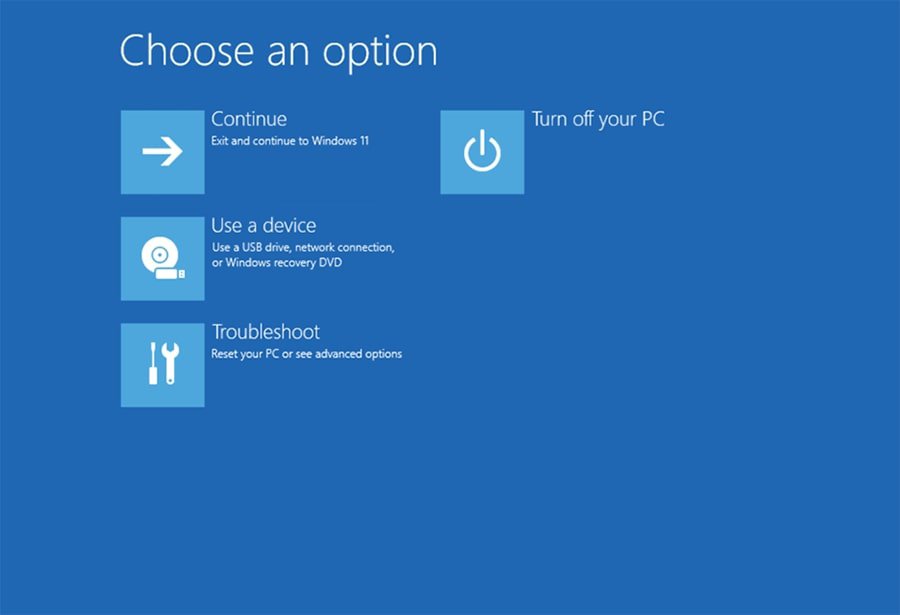 Choose an option

Continue
Exit and continue to Windows 11

Use a device
Use a USB drive, network connection, or Windows recovery DVD

Troubleshoot
Reset your PC or see advanced options

Turn off your PC